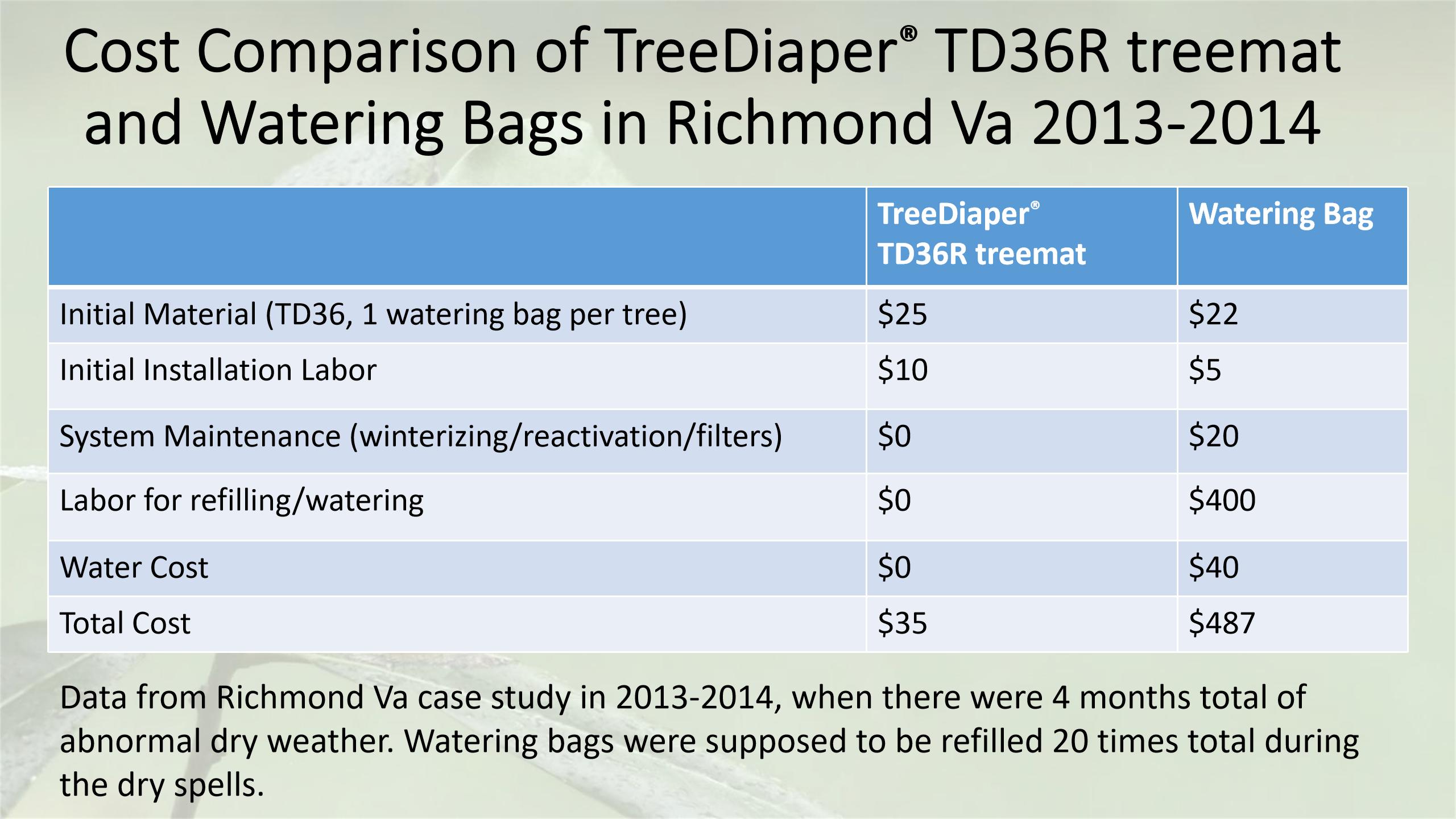 Cost Comparison of TreeDiaper® TD36R treemat and Watering Bags in Richmond Va 2013-2014

| | TreeDiaper® TD36R treemat | Watering Bag |
|---|---|---|
| Initial Material (TD36, 1 watering bag per tree) | \$25 | \$22 |
| Initial Installation Labor | \$10 | \$5 |
| System Maintenance (winterizing/reactivation/filters) | \$0 | \$20 |
| Labor for refilling/watering | \$0 | \$400 |
| Water Cost | \$0 | \$40 |
| Total Cost | \$35 | \$487 |

Data from Richmond Va case study in 2013-2014, when there were 4 months total of abnormal dry weather. Watering bags were supposed to be refilled 20 times total during the dry spells.